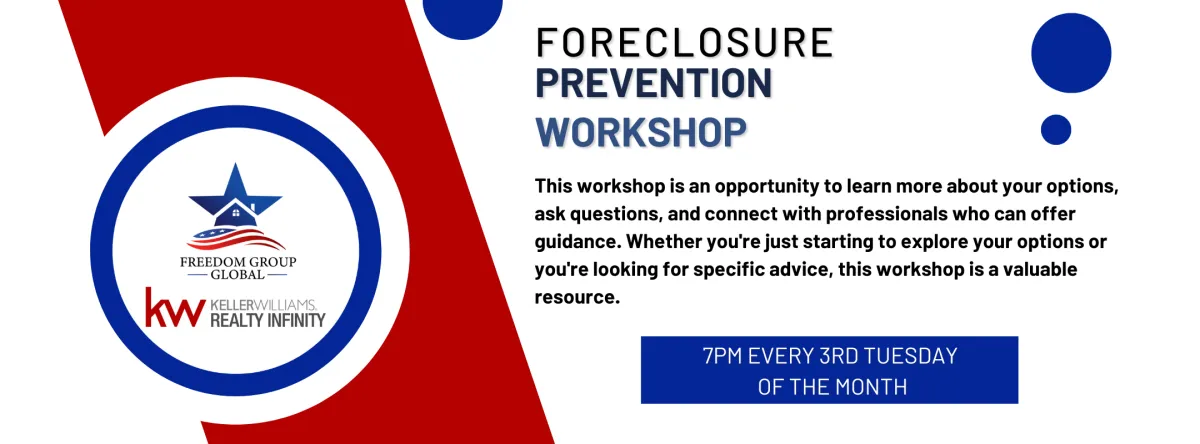 FREEDOM GROUP
GLOBAL

kw KELLERWILLIAMS.
REALTY INFINITY

FORECLOSURE
PREVENTION
WORKSHOP

This workshop is an opportunity to learn more about your options, ask questions, and connect with professionals who can offer guidance. Whether you're just starting to explore your options or you're looking for specific advice, this workshop is a valuable resource.

7PM EVERY 3RD TUESDAY
OF THE MONTH